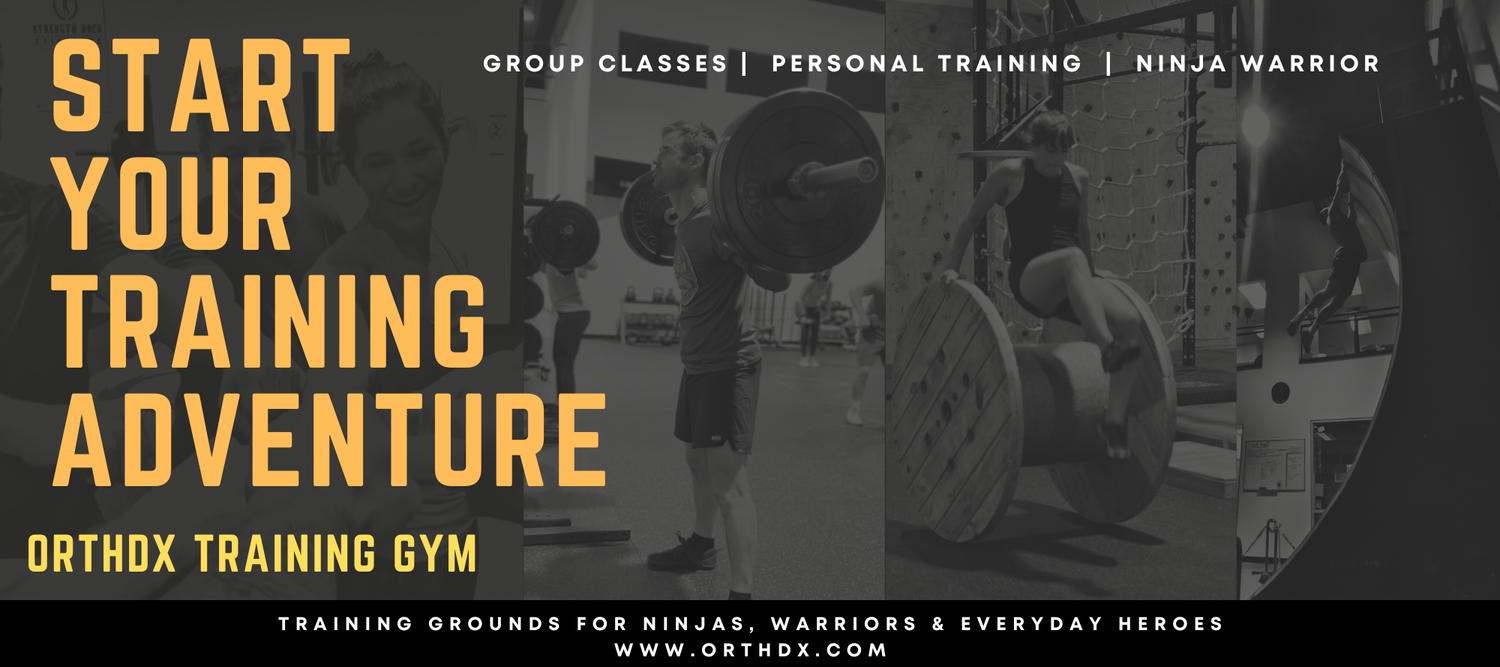 START YOUR TRAINING ADVENTURE

GROUP CLASSES | PERSONAL TRAINING | NINJA WARRIOR

ORTHDX TRAINING GYM

TRAINING GROUNDS FOR NINJAS, WARRIORS & EVERYDAY HEROES
WWW.ORTHDX.COM